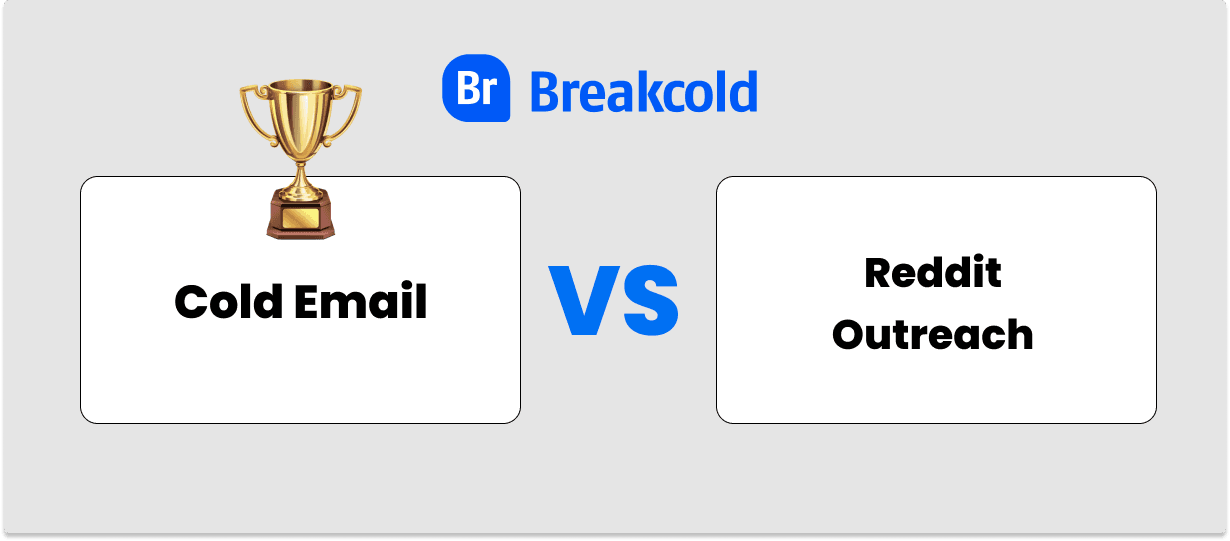 Br Breakcold

Cold Email

VS

Reddit Outreach